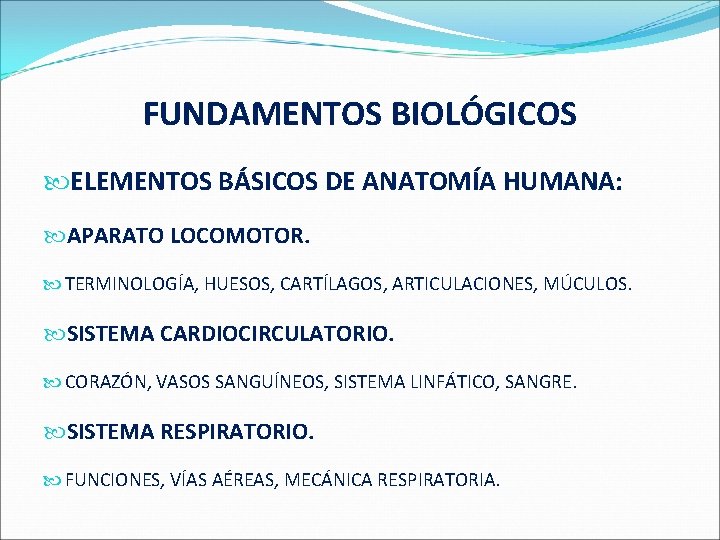 FUNDAMENTOS BIOLÓGICOS

ELEMENTOS BÁSICOS DE ANATOMÍA HUMANA:

APARATO LOCOMOTOR.

TERMINOLOGÍA, HUESOS, CARTÍLAGOS, ARTICULACIONES, MÚCULOS.

SISTEMA CARDIOCIRCULATORIO.

CORAZÓN, VASOS SANGUÍNEOS, SISTEMA LINFÁTICO, SANGRE.

SISTEMA RESPIRATORIO.

FUNCIONES, VÍAS AÉREAS, MECÁNICA RESPIRATORIA.